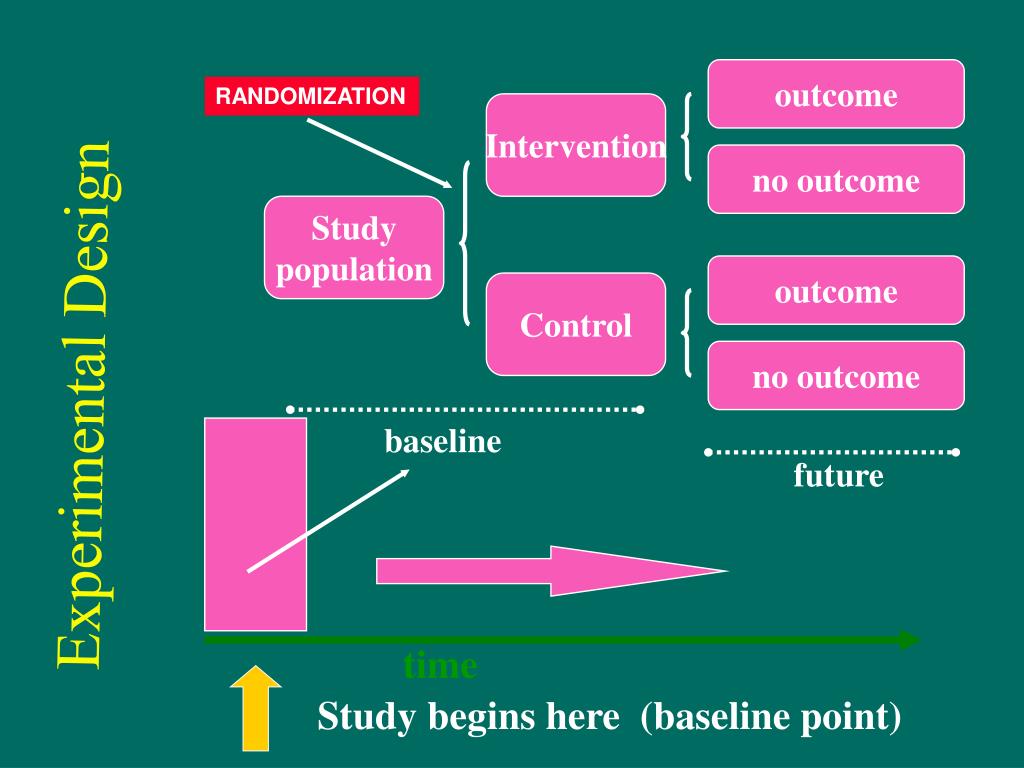 Experimental Design

RANDOMIZATION

Study population

Intervention

Control

outcome

no outcome

outcome

no outcome

baseline

future

time

Study begins here (baseline point)